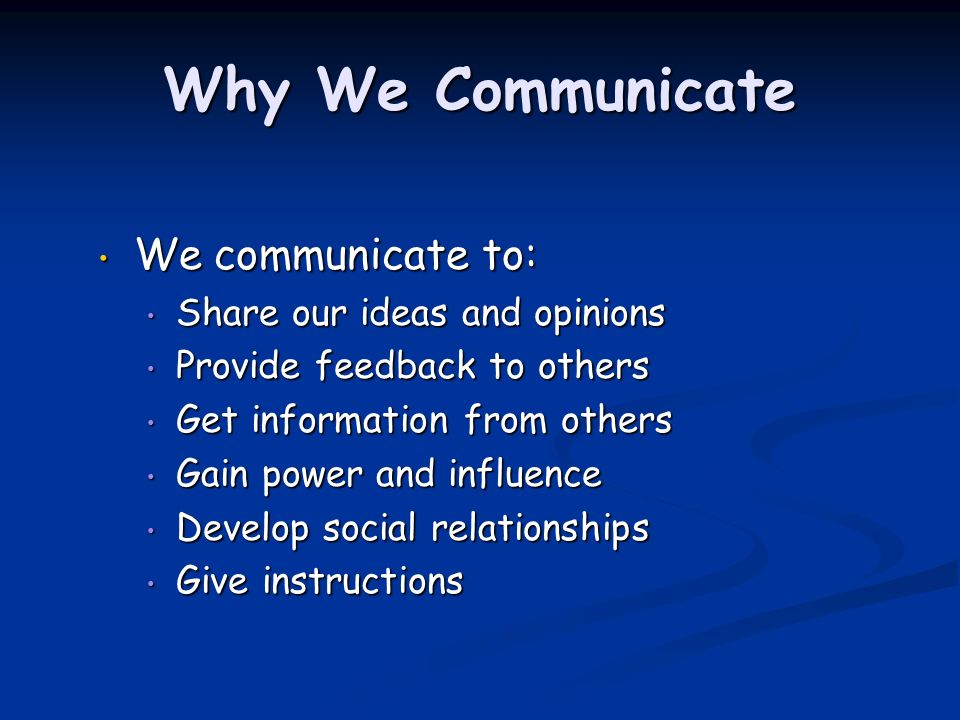 Why We Communicate

• We communicate to:
  • Share our ideas and opinions
  • Provide feedback to others
  • Get information from others
  • Gain power and influence
  • Develop social relationships
  • Give instructions